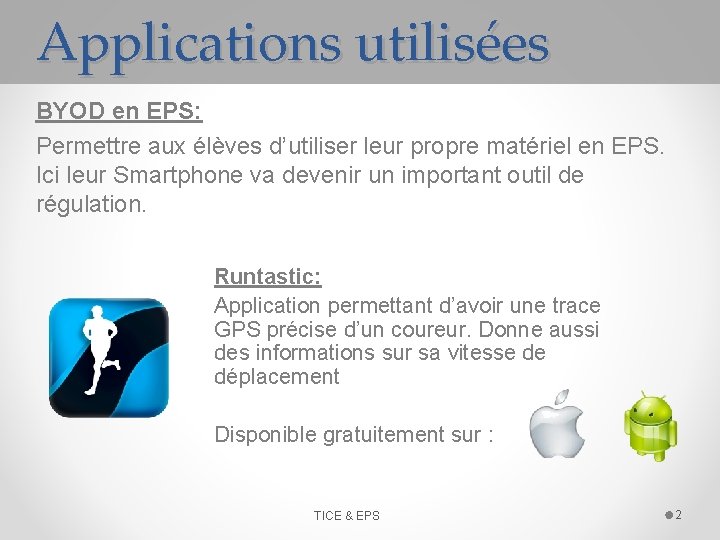 Applications utilisées

BYOD en EPS:

Permettre aux élèves d'utiliser leur propre matériel en EPS. Ici leur Smartphone va devenir un important outil de régulation.

Runtastic:

Application permettant d'avoir une trace GPS précise d'un coureur. Donne aussi des informations sur sa vitesse de déplacement

Disponible gratuitement sur :

TICE & EPS

2